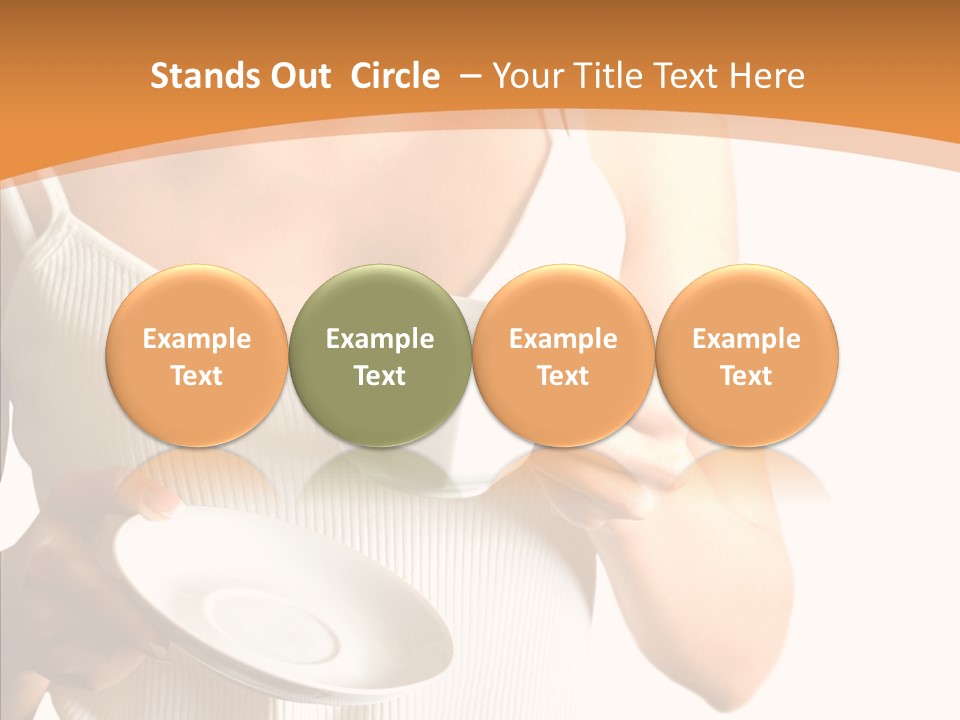 Stands Out Circle – Your Title Text Here

Example Text

Example Text

Example Text

Example Text